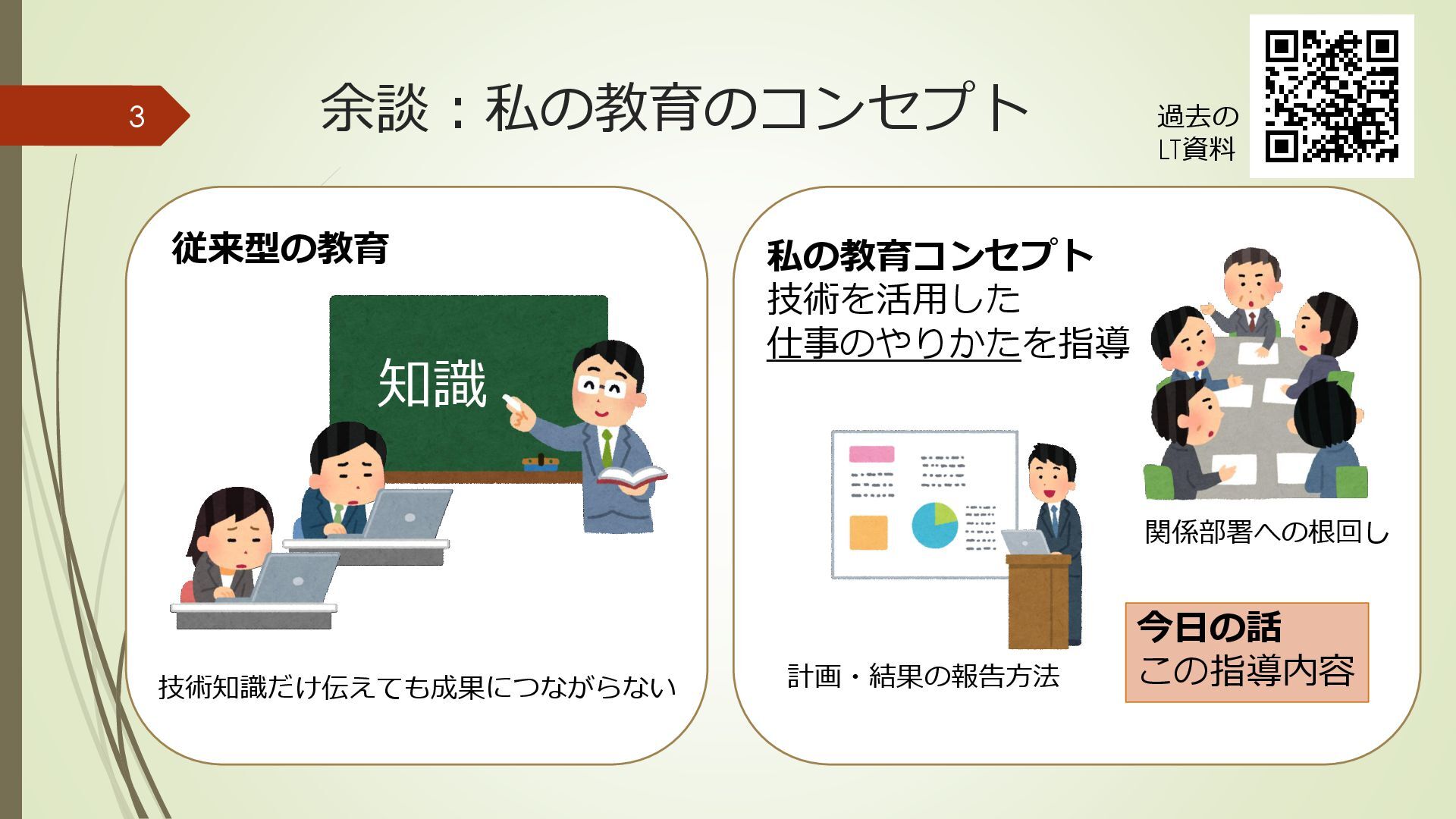 3

余談：私の教育のコンセプト

過去の
LT資料

従来型の教育

知識

技術知識だけ伝えても成果につながらない

私の教育コンセプト
技術を活用した
仕事のやりかたを指導

関係部署への根回し

計画・結果の報告方法

今日の話
この指導内容